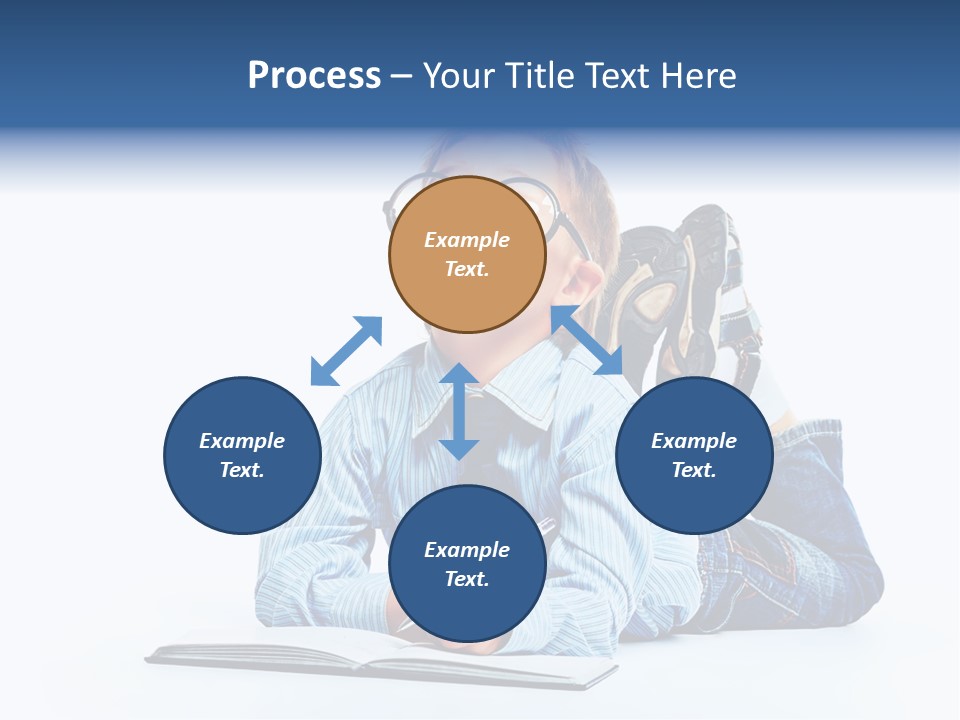 Process – Your Title Text Here

Example Text.

Example Text.

Example Text.

Example Text.